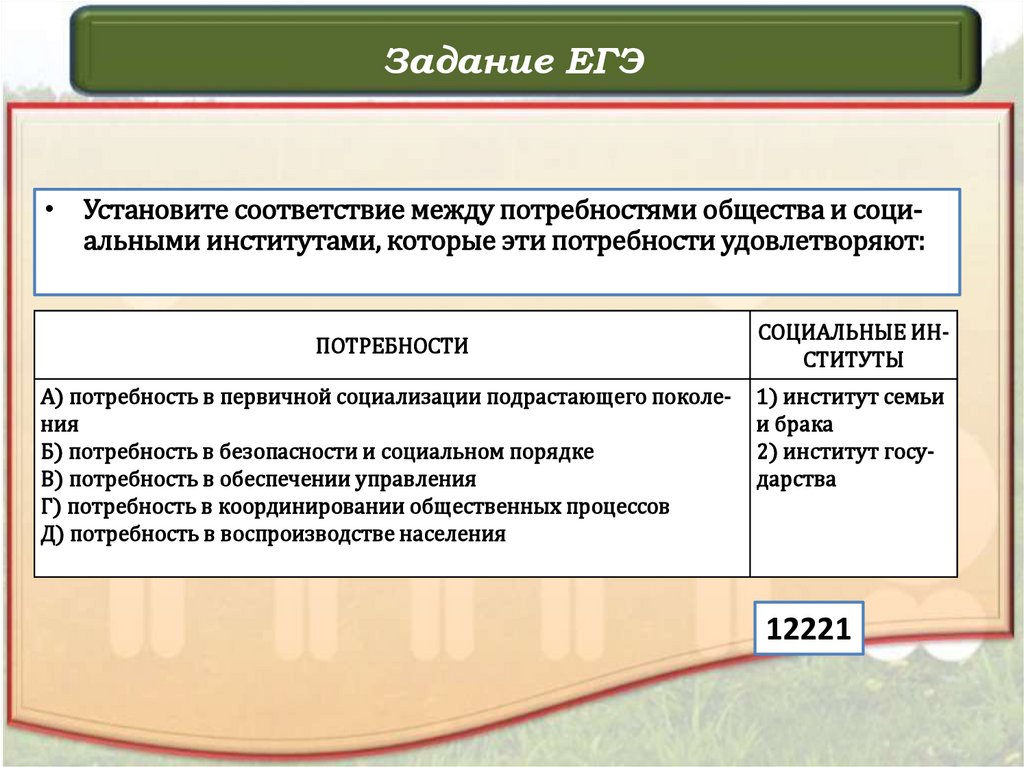 Задание ЕГЭ

• Установите соответствие между потребностями общества и социальными институтами, которые эти потребности удовлетворяют:

| ПОТРЕБНОСТИ | СОЦИАЛЬНЫЕ ИНСТИТУТЫ |
|---|---|
| А) потребность в первичной социализации подрастающего поколения<br>Б) потребность в безопасности и социальном порядке<br>В) потребность в обеспечении управления<br>Г) потребность в координировании общественных процессов<br>Д) потребность в воспроизводстве населения | 1) институт семьи и брака<br>2) институт государства |

12221